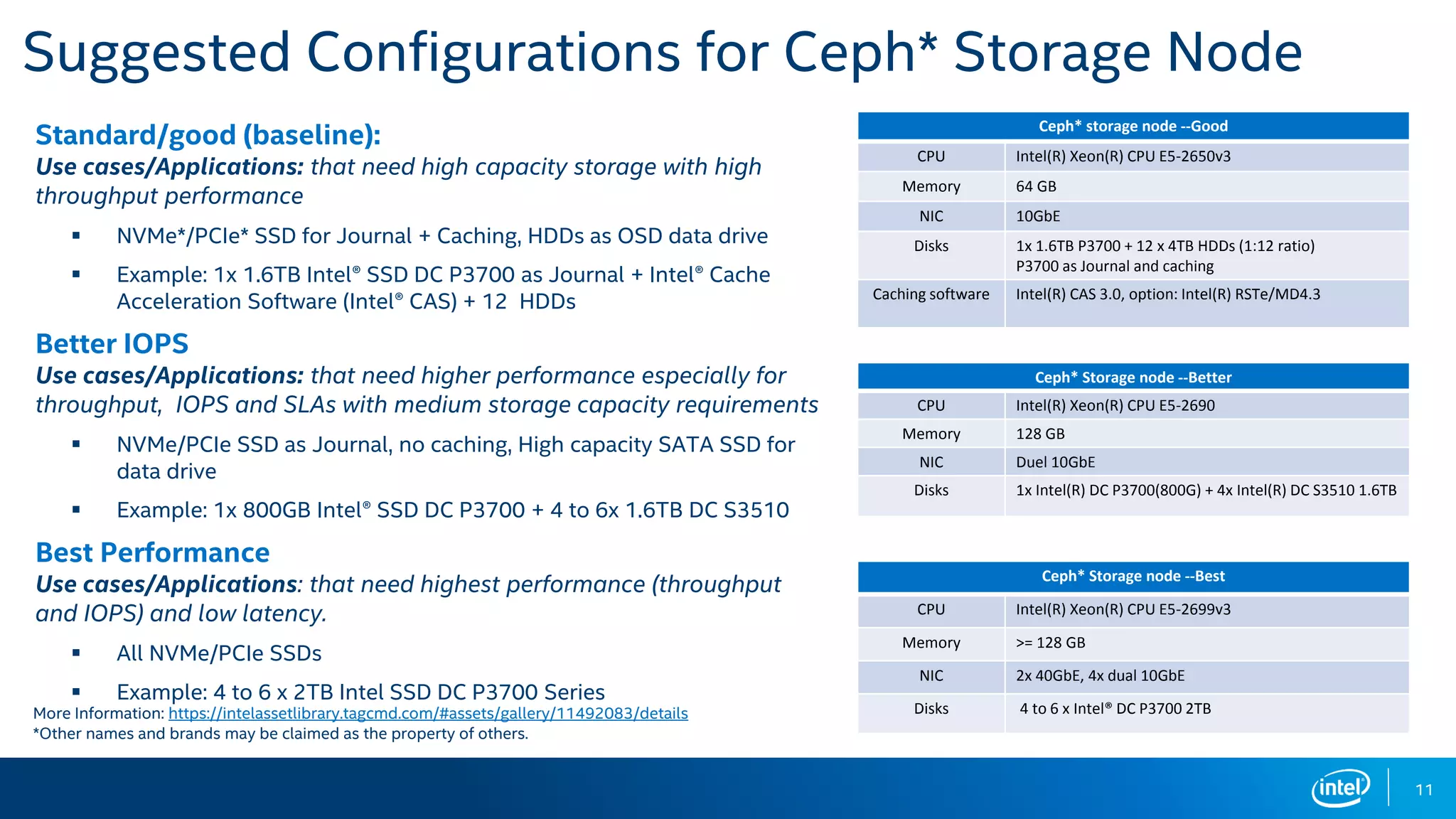 Suggested Configurations for Ceph* Storage Node

Standard/good (baseline):
Use cases/Applications: that need high capacity storage with high throughput performance

▪ NVMe*/PCIe* SSD for Journal + Caching, HDDs as OSD data drive

▪ Example: 1x 1.6TB Intel® SSD DC P3700 as Journal + Intel® Cache Acceleration Software (Intel® CAS) + 12 HDDs

Better IOPS
Use cases/Applications: that need higher performance especially for throughput, IOPS and SLAs with medium storage capacity requirements

▪ NVMe/PCIe SSD as Journal, no caching, High capacity SATA SSD for data drive

▪ Example: 1x 800GB Intel® SSD DC P3700 + 4 to 6x 1.6TB DC S3510

Best Performance
Use cases/Applications: that need highest performance (throughput and IOPS) and low latency.

▪ All NVMe/PCIe SSDs

▪ Example: 4 to 6 x 2TB Intel SSD DC P3700 Series

More Information: https://intelassetlibrary.tagcmd.com/#assets/gallery/11492083/details
*Other names and brands may be claimed as the property of others.

| Ceph* storage node --Good | |
|---|---|
| CPU | Intel(R) Xeon(R) CPU E5-2650v3 |
| Memory | 64 GB |
| NIC | 10GbE |
| Disks | 1x 1.6TB P3700 + 12 x 4TB HDDs (1:12 ratio) P3700 as Journal and caching |
| Caching software | Intel(R) CAS 3.0, option: Intel(R) RSTe/MD4.3 |

| Ceph* Storage node --Better | |
|---|---|
| CPU | Intel(R) Xeon(R) CPU E5-2690 |
| Memory | 128 GB |
| NIC | Duel 10GbE |
| Disks | 1x Intel(R) DC P3700(800G) + 4x Intel(R) DC S3510 1.6TB |

| Ceph* Storage node --Best | |
|---|---|
| CPU | Intel(R) Xeon(R) CPU E5-2699v3 |
| Memory | >= 128 GB |
| NIC | 2x 40GbE, 4x dual 10GbE |
| Disks | 4 to 6 x Intel® DC P3700 2TB |

intel
11